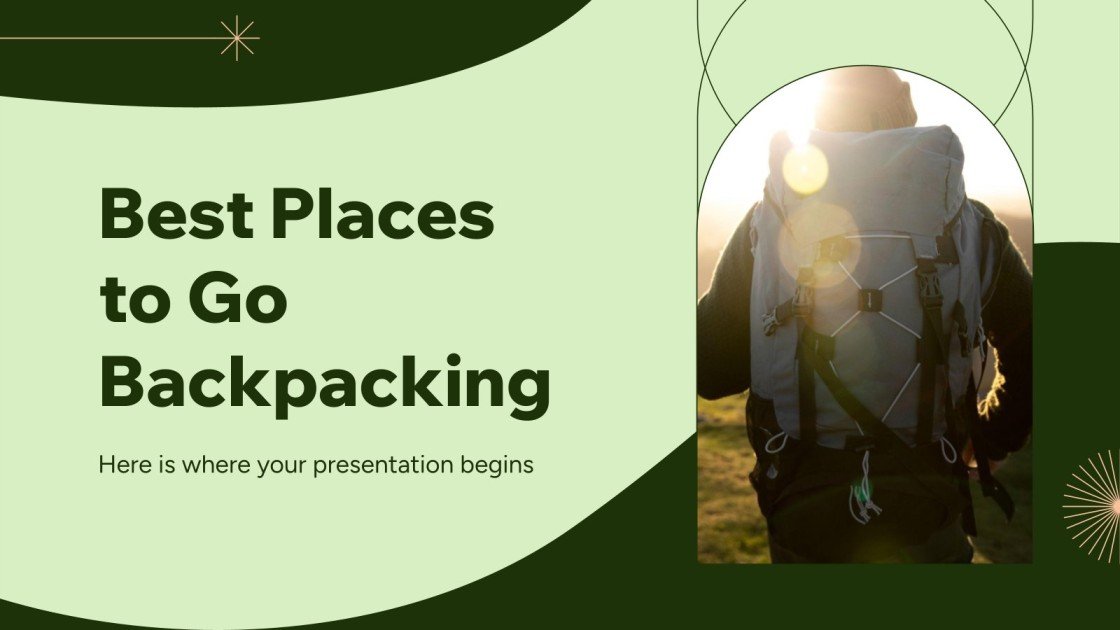 Best Places to Go Backpacking

Here is where your presentation begins